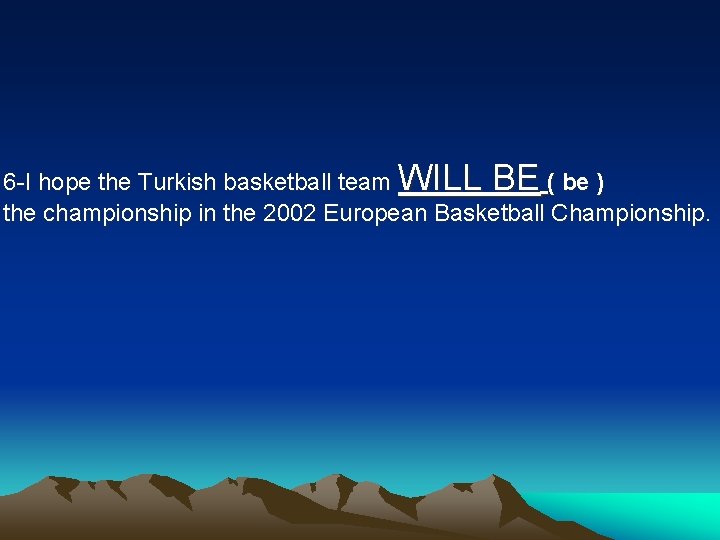 6-I hope the Turkish basketball team WILL BE ( be ) the championship in the 2002 European Basketball Championship.